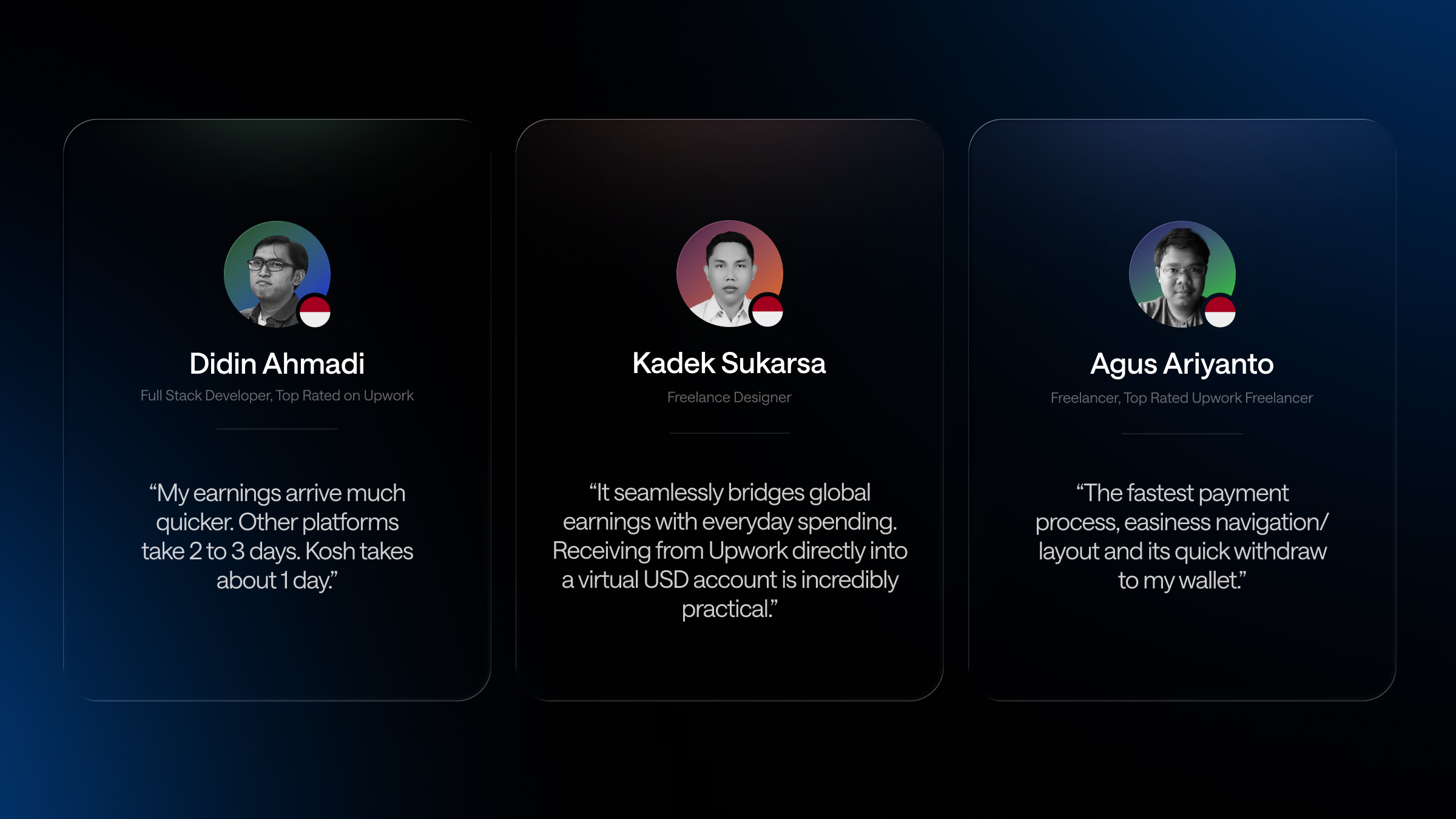 Didin Ahmadi
Full Stack Developer, Top Rated on Upwork

“My earnings arrive much quicker. Other platforms take 2 to 3 days. Kosh takes about 1 day.”

Kadek Sukarsa
Freelance Designer

“It seamlessly bridges global earnings with everyday spending. Receiving from Upwork directly into a virtual USD account is incredibly practical.”

Agus Ariyanto
Freelancer, Top Rated Upwork Freelancer

“The fastest payment process, easiness navigation/ layout and its quick withdraw to my wallet.”